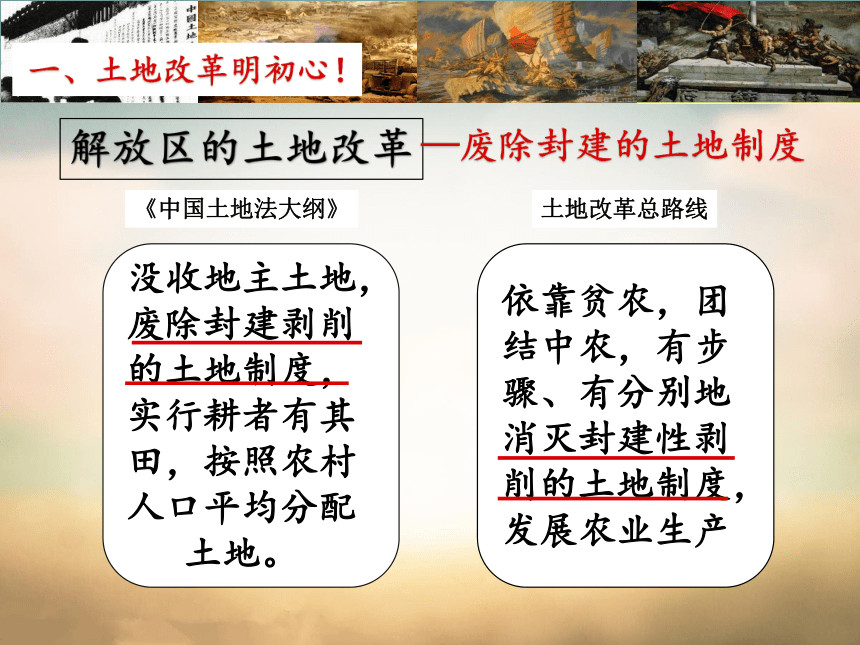 一、土地改革明初心！

解放区的土地改革—废除封建的土地制度

《中国土地法大纲》

没收地主土地，废除封建剥削的土地制度，实行耕者有其田，按照农村人口平均分配土地。

土地改革总路线

依靠贫农，团结中农，有步骤、有分别地消灭封建性剥削的土地制度，发展农业生产